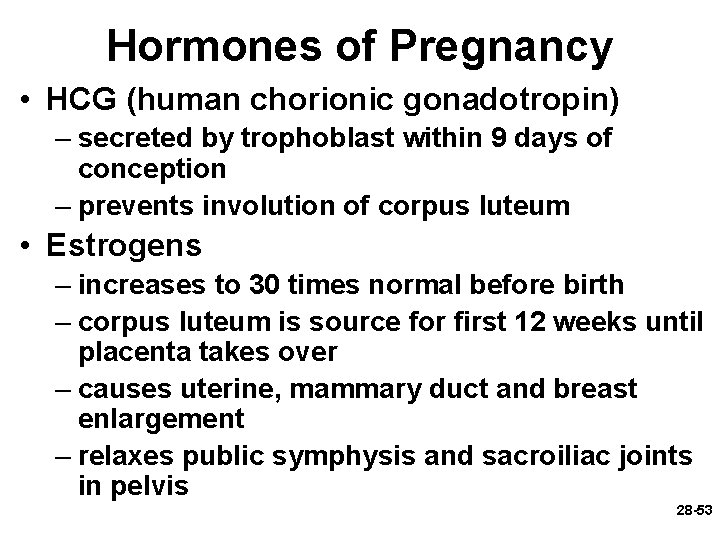 Hormones of Pregnancy

• HCG (human chorionic gonadotropin)
– secreted by trophoblast within 9 days of conception
– prevents involution of corpus luteum

• Estrogens
– increases to 30 times normal before birth
– corpus luteum is source for first 12 weeks until placenta takes over
– causes uterine, mammary duct and breast enlargement
– relaxes public symphysis and sacroiliac joints in pelvis

28-53